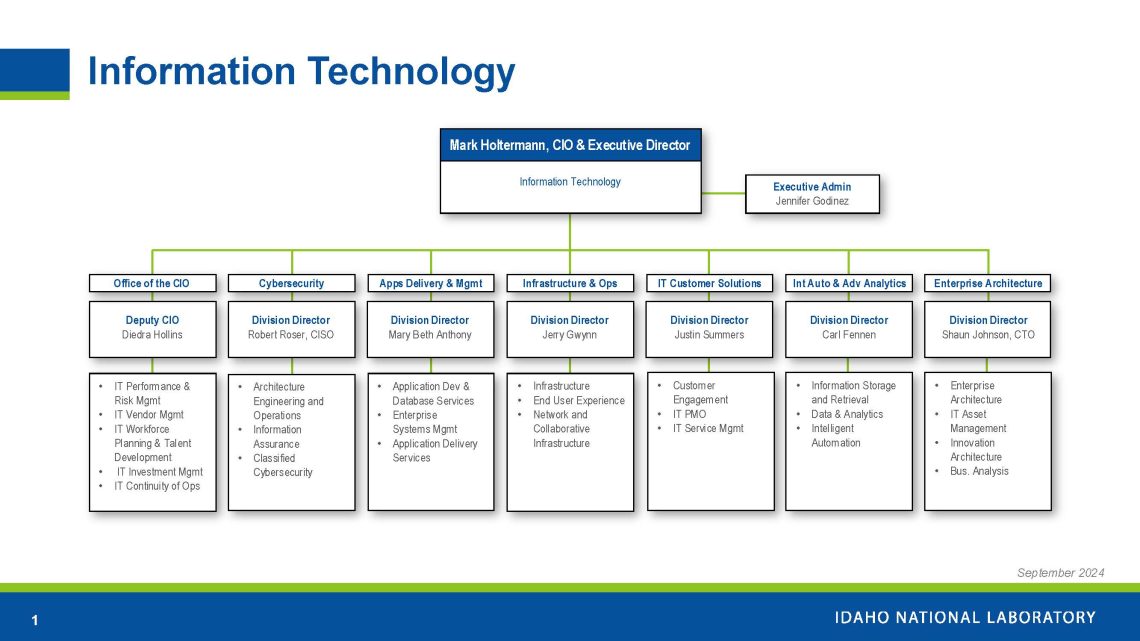 Information Technology

Mark Holtermann, CIO & Executive Director

Information Technology

Executive Admin
Jennifer Godinez

Office of the CIO

Deputy CIO
Diedra Hollins

• IT Performance & Risk Mgmt
• IT Vendor Mgmt
• IT Workforce Planning & Talent Development
• IT Investment Mgmt
• IT Continuity of Ops

Cybersecurity

Division Director
Robert Roser, CISO

• Architecture Engineering and Operations
• Information Assurance
• Classified Cybersecurity

Apps Delivery & Mgmt

Division Director
Mary Beth Anthony

• Application Dev & Database Services
• Enterprise Systems Mgmt
• Application Delivery Services

Infrastructure & Ops

Division Director
Jerry Gwynn

• Infrastructure
• End User Experience
• Network and Collaborative Infrastructure

IT Customer Solutions

Division Director
Justin Summers

• Customer Engagement
• IT PMO
• IT Service Mgmt

Int Auto & Adv Analytics

Division Director
Carl Fennen

• Information Storage and Retrieval
• Data & Analytics
• Intelligent Automation

Enterprise Architecture

Division Director
Shaun Johnson, CTO

• Enterprise Architecture
• IT Asset Management
• Innovation Architecture
• Bus. Analysis

September 2024

1

IDAHO NATIONAL LABORATORY